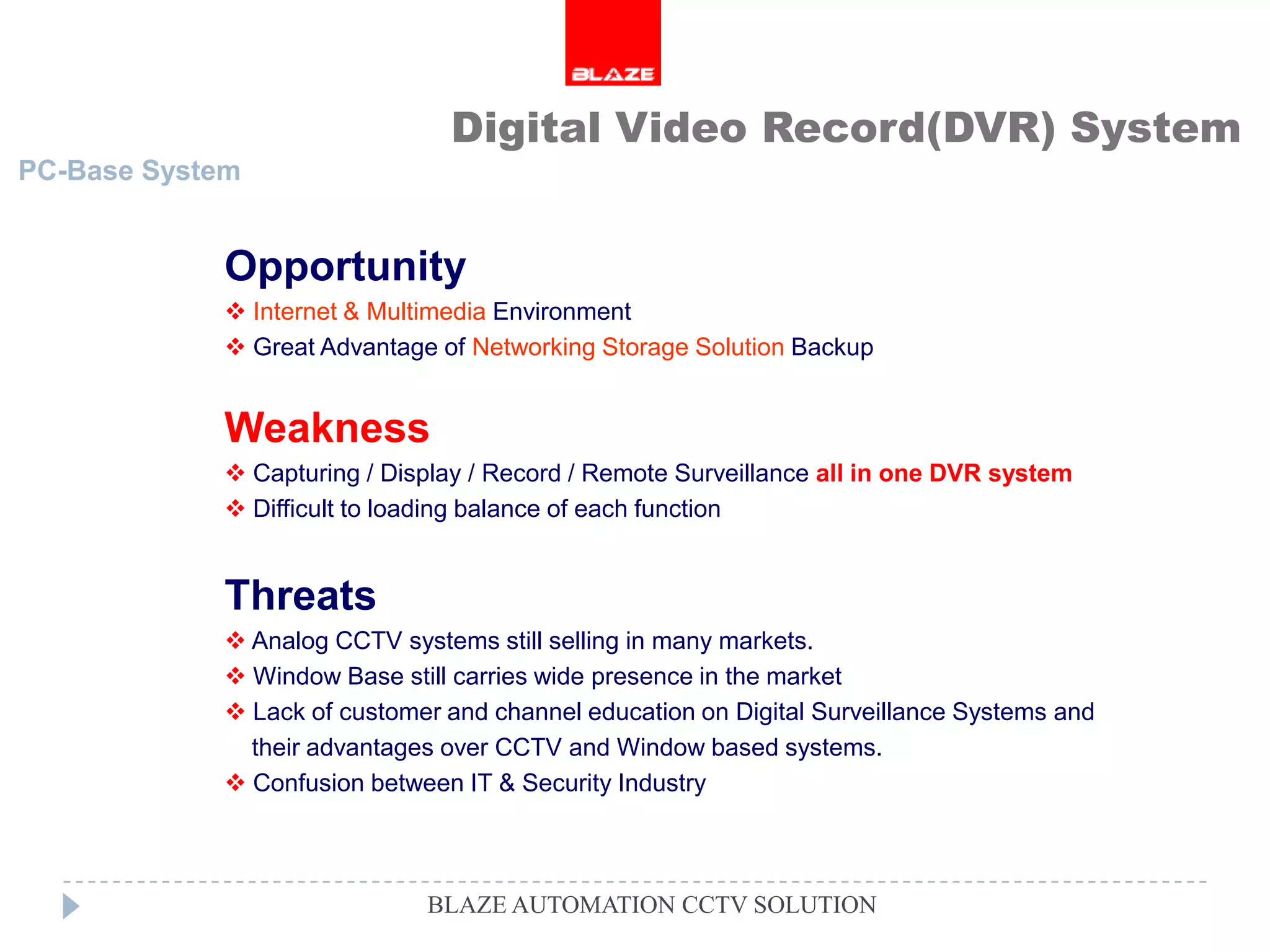 BLAZE

Digital Video Record(DVR) System

PC-Base System

Opportunity

❖ Internet & Multimedia Environment
❖ Great Advantage of Networking Storage Solution Backup

Weakness

❖ Capturing / Display / Record / Remote Surveillance all in one DVR system
❖ Difficult to loading balance of each function

Threats

❖ Analog CCTV systems still selling in many markets.
❖ Window Base still carries wide presence in the market
❖ Lack of customer and channel education on Digital Surveillance Systems and their advantages over CCTV and Window based systems.
❖ Confusion between IT & Security Industry

BLAZE AUTOMATION CCTV SOLUTION